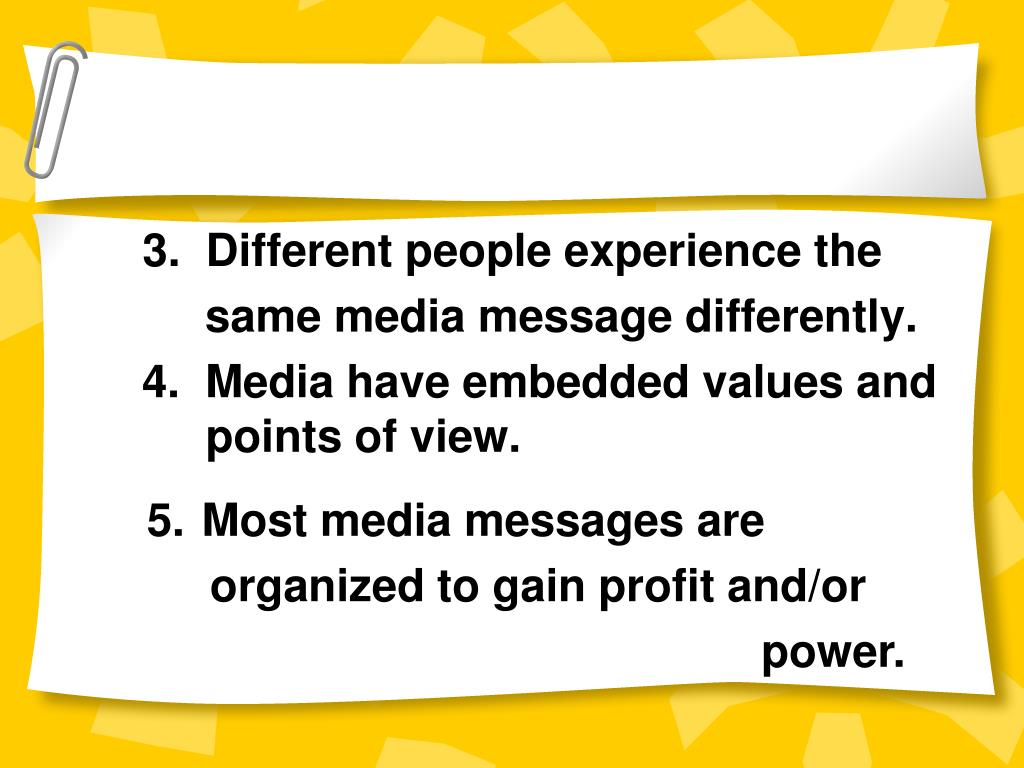 3. Different people experience the same media message differently.

4. Media have embedded values and points of view.

5. Most media messages are organized to gain profit and/or power.